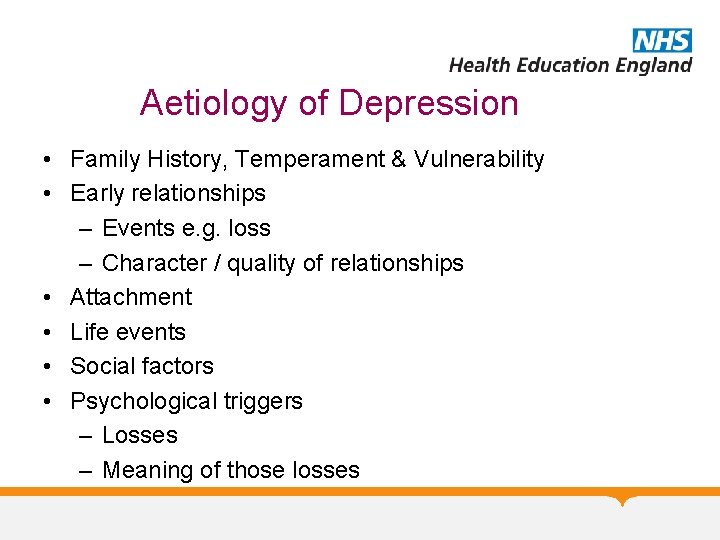 NHS
Health Education England

Aetiology of Depression

• Family History, Temperament & Vulnerability
• Early relationships
– Events e.g. loss
– Character / quality of relationships
• Attachment
• Life events
• Social factors
• Psychological triggers
– Losses
– Meaning of those losses